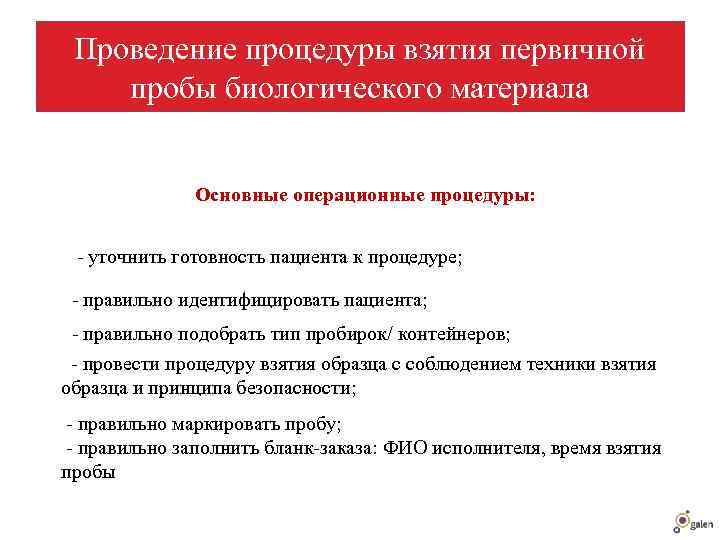 Проведение процедуры взятия первичной пробы биологического материала

Основные операционные процедуры:

- уточнить готовность пациента к процедуре;

- правильно идентифицировать пациента;

- правильно подобрать тип пробирок/ контейнеров;

- провести процедуру взятия образца с соблюдением техники взятия образца и принципа безопасности;

- правильно маркировать пробу;
- правильно заполнить бланк-заказа: ФИО исполнителя, время взятия пробы

galen